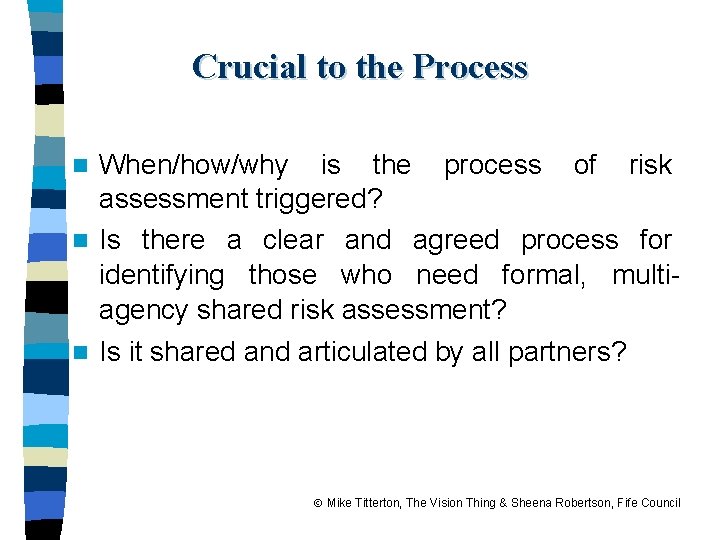 Crucial to the Process

When/how/why is the process of risk assessment triggered?

Is there a clear and agreed process for identifying those who need formal, multi-agency shared risk assessment?

Is it shared and articulated by all partners?

© Mike Titterton, The Vision Thing & Sheena Robertson, Fife Council